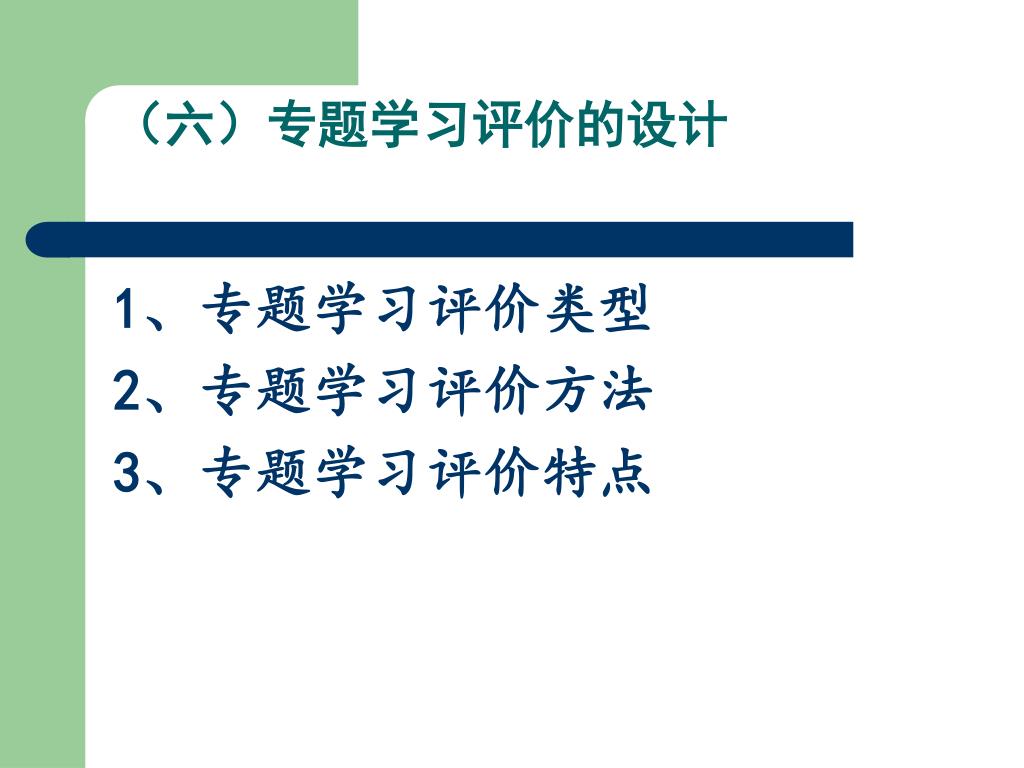 （六）专题学习评价的设计

1、专题学习评价类型
2、专题学习评价方法
3、专题学习评价特点